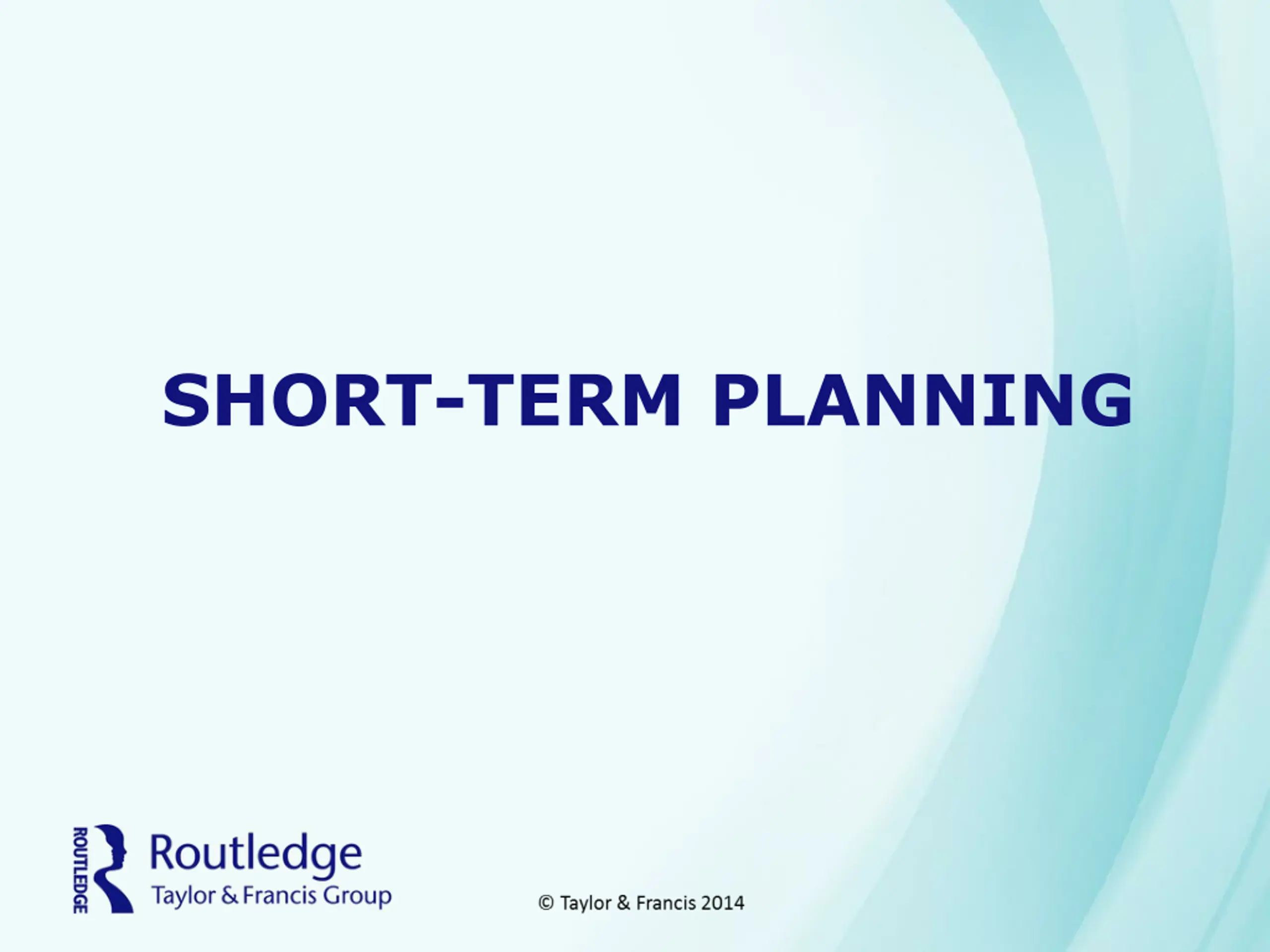 SHORT-TERM PLANNING

ROUTLEDGE
Routledge
Taylor & Francis Group

© Taylor & Francis 2014